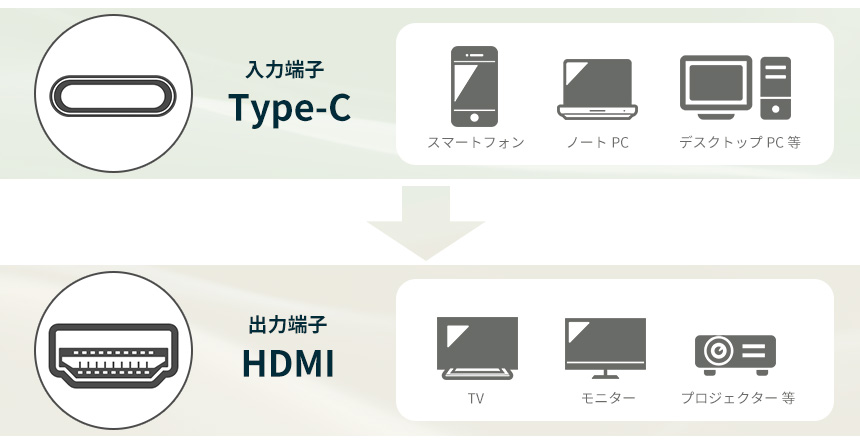 入力端子
Type-C

スマートフォン
ノート PC
デスクトップ PC 等

出力端子
HDMI

TV
モニター
プロジェクター 等